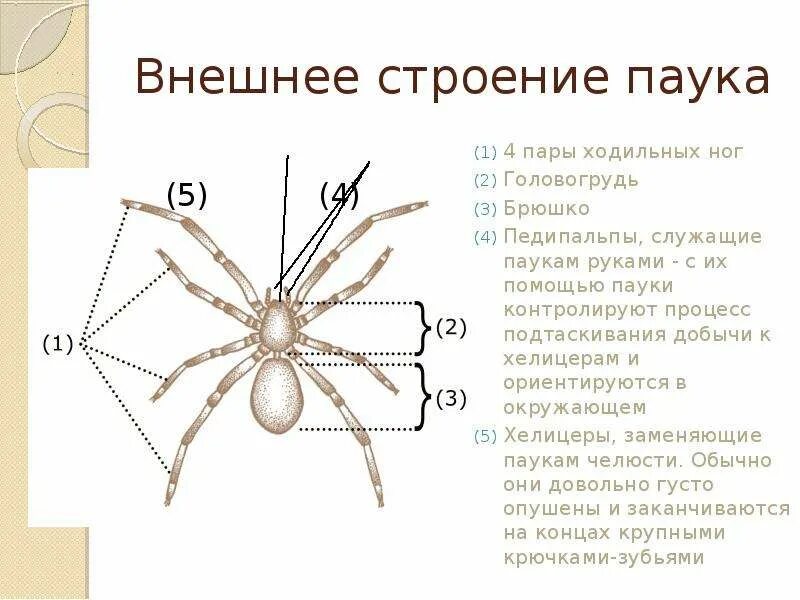 Внешнее строение паука

(5)

(4)

(1)

(2)

(3)

(1) 4 пары ходильных ног
(2) Головогрудь
(3) Брюшко
(4) Педипальпы, служащие паукам руками - с их помощью пауки контролируют процесс подтаскивания добычи к хелицерам и ориентируются в окружающем
(5) Хелицеры, заменяющие паукам челюсти. Обычно они довольно густо опушены и заканчиваются на концах крупными крючками-зубьями